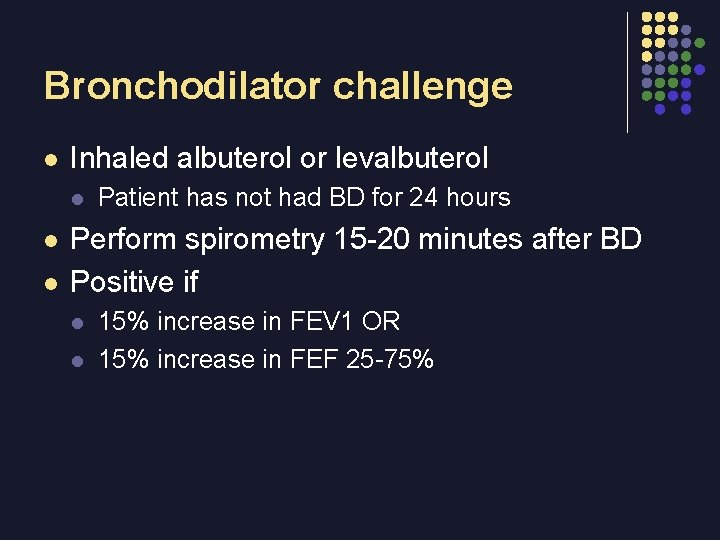 Bronchodilator challenge

- Inhaled albuterol or levalbuterol
  - Patient has not had BD for 24 hours
- Perform spirometry 15-20 minutes after BD
- Positive if
  - 15% increase in FEV1 OR
  - 15% increase in FEF 25-75%